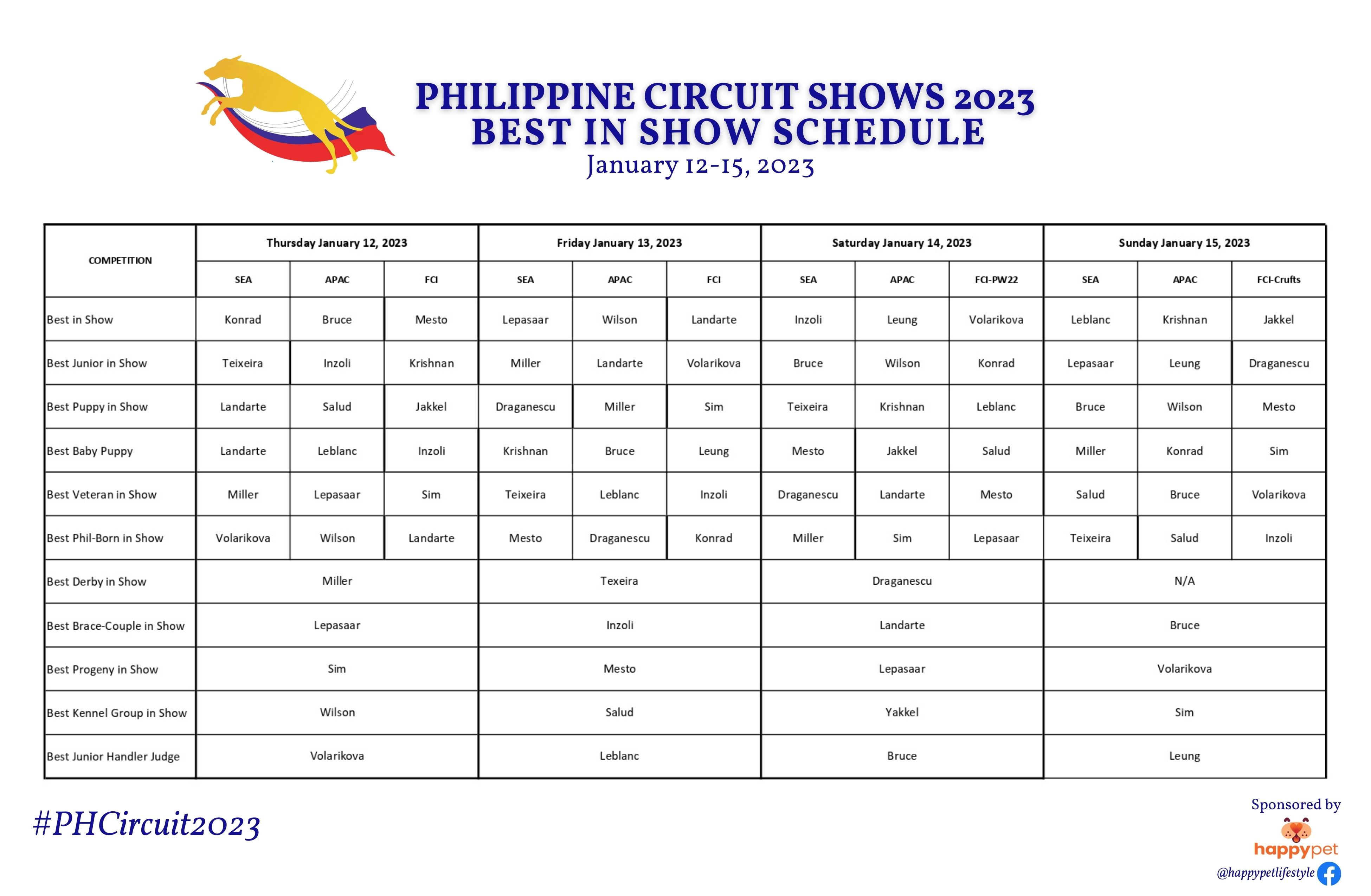 PHILIPPINE CIRCUIT SHOWS 2023
BEST IN SHOW SCHEDULE
January 12-15, 2023

| COMPETITION | Thursday January 12, 2023 | | | Friday January 13, 2023 | | | Saturday January 14, 2023 | | | Sunday January 15, 2023 | | |
|---|---|---|---|---|---|---|---|---|---|---|---|---|
| | SEA | APAC | FCI | SEA | APAC | FCI | SEA | APAC | FCI-PW22 | SEA | APAC | FCI-Crufts |
| Best in Show | Konrad | Bruce | Mesto | Lepasaar | Wilson | Landarte | Inzoli | Leung | Volarikova | Leblanc | Krishnan | Jakkel |
| Best Junior in Show | Teixeira | Inzoli | Krishnan | Miller | Landarte | Volarikova | Bruce | Wilson | Konrad | Lepasaar | Leung | Draganescu |
| Best Puppy in Show | Landarte | Salud | Jakkel | Draganescu | Miller | Sim | Teixeira | Krishnan | Leblanc | Bruce | Wilson | Mesto |
| Best Baby Puppy | Landarte | Leblanc | Inzoli | Krishnan | Bruce | Leung | Mesto | Jakkel | Salud | Miller | Konrad | Sim |
| Best Veteran in Show | Miller | Lepasaar | Sim | Teixeira | Leblanc | Inzoli | Draganescu | Landarte | Mesto | Salud | Bruce | Volarikova |
| Best Phil-Born in Show | Volarikova | Wilson | Landarte | Mesto | Draganescu | Konrad | Miller | Sim | Lepasaar | Teixeira | Salud | Inzoli |
| Best Derby in Show | Miller | | | Texeira | | | Draganescu | | | N/A | | |
| Best Brace-Couple in Show | Lepasaar | | | Inzoli | | | Landarte | | | Bruce | | |
| Best Progeny in Show | Sim | | | Mesto | | | Lepasaar | | | Volarikova | | |
| Best Kennel Group in Show | Wilson | | | Salud | | | Yakkel | | | Sim | | |
| Best Junior Handler Judge | Volarikova | | | Leblanc | | | Bruce | | | Leung | | |

#PHCircuit2023

Sponsored by
happypet
@happypetlifestyle